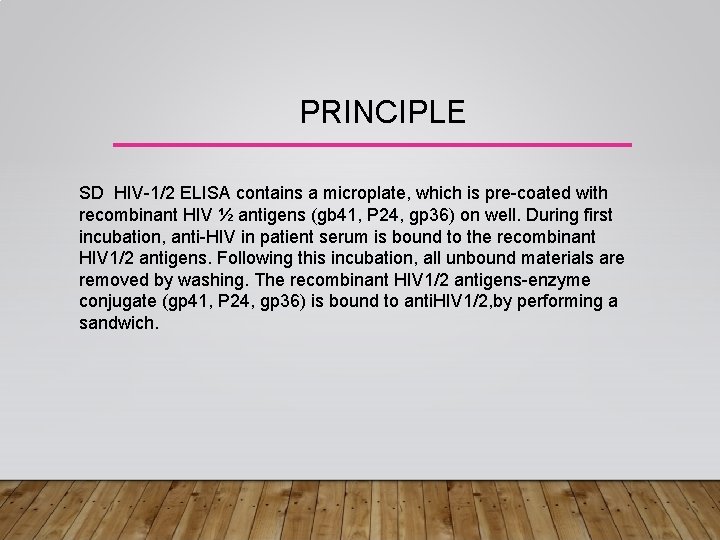 PRINCIPLE

SD HIV-1/2 ELISA contains a microplate, which is pre-coated with recombinant HIV ½ antigens (gb41, P24, gp36) on well. During first incubation, anti-HIV in patient serum is bound to the recombinant HIV1/2 antigens. Following this incubation, all unbound materials are removed by washing. The recombinant HIV1/2 antigens-enzyme conjugate (gp41, P24, gp36) is bound to antiHIV1/2,by performing a sandwich.